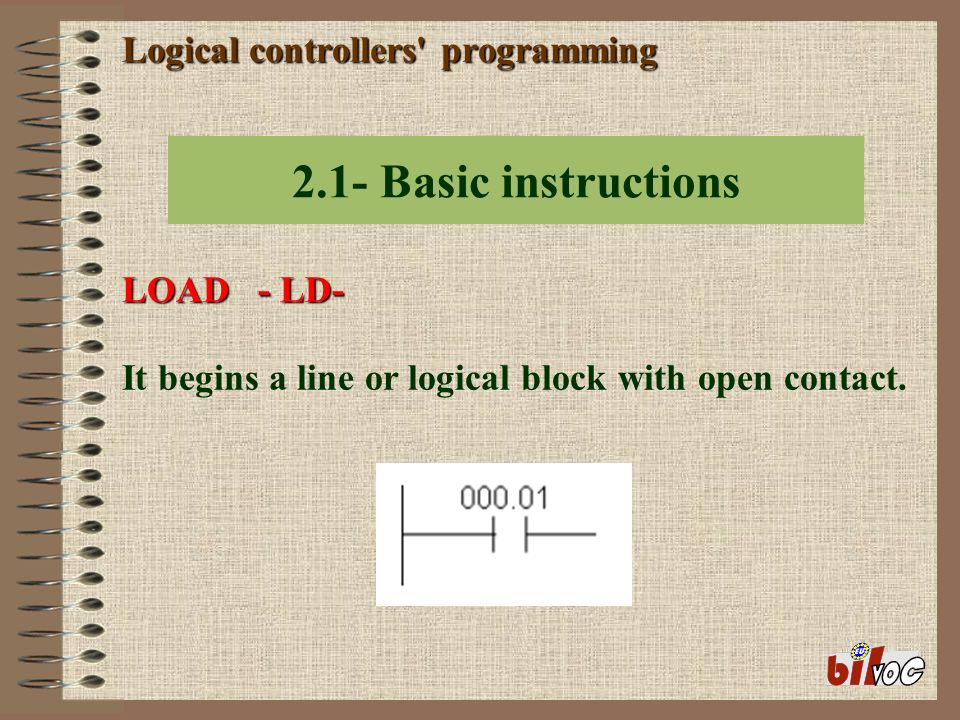 Logical controllers' programming

2.1- Basic instructions

LOAD - LD-

It begins a line or logical block with open contact.

000.01

bilvoc